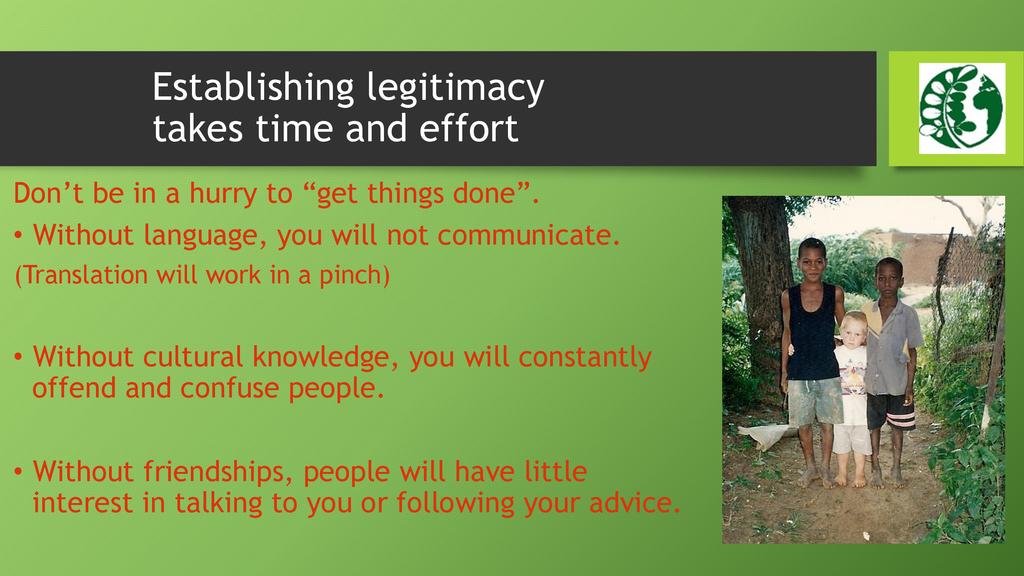 Establishing legitimacy takes time and effort

Don’t be in a hurry to “get things done”.

• Without language, you will not communicate.

(Translation will work in a pinch)

• Without cultural knowledge, you will constantly offend and confuse people.

• Without friendships, people will have little interest in talking to you or following your advice.